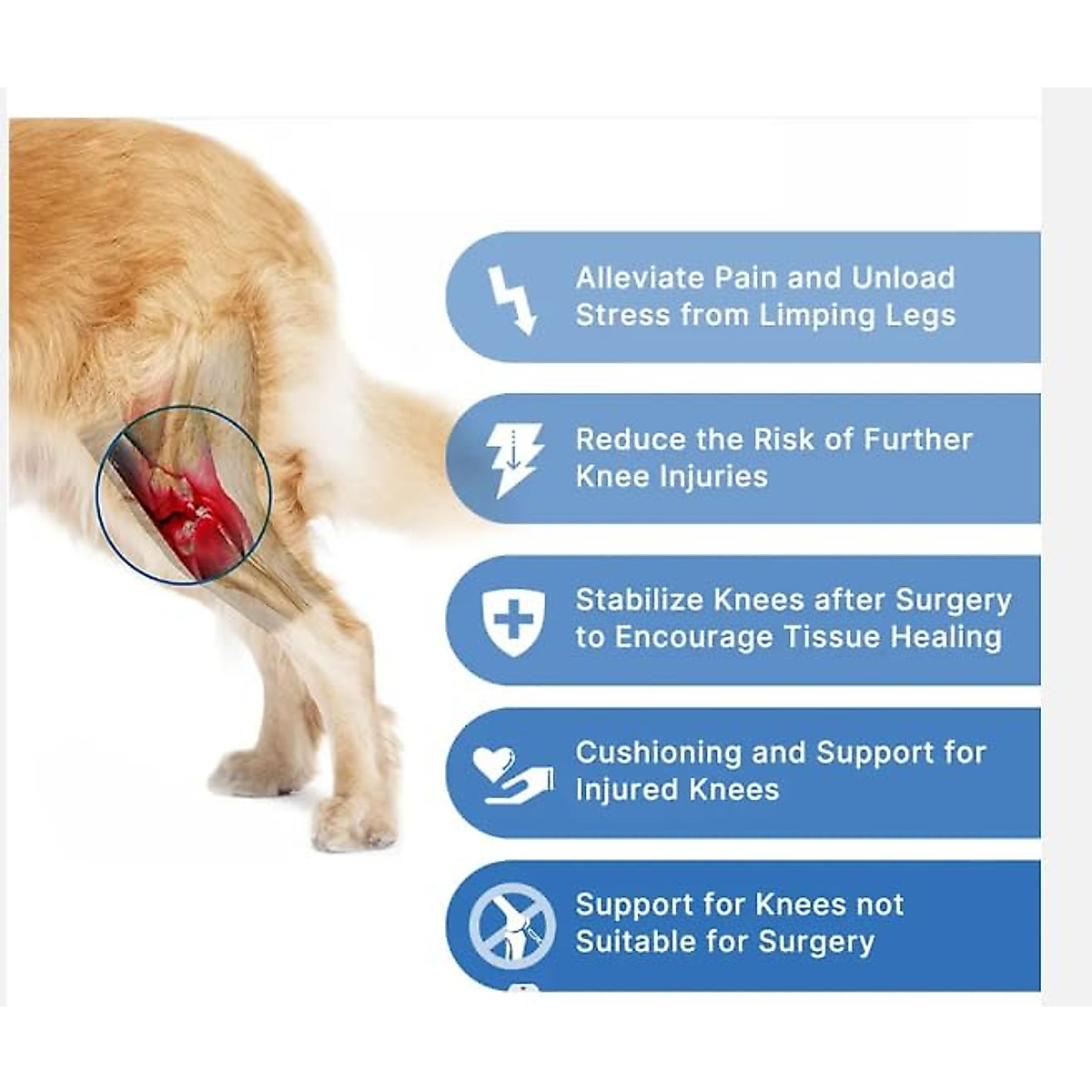 Alleviate Pain and Unload Stress from Limping Legs

Reduce the Risk of Further Knee Injuries

Stabilize Knees after Surgery to Encourage Tissue Healing

Cushioning and Support for Injured Knees

Support for Knees not Suitable for Surgery